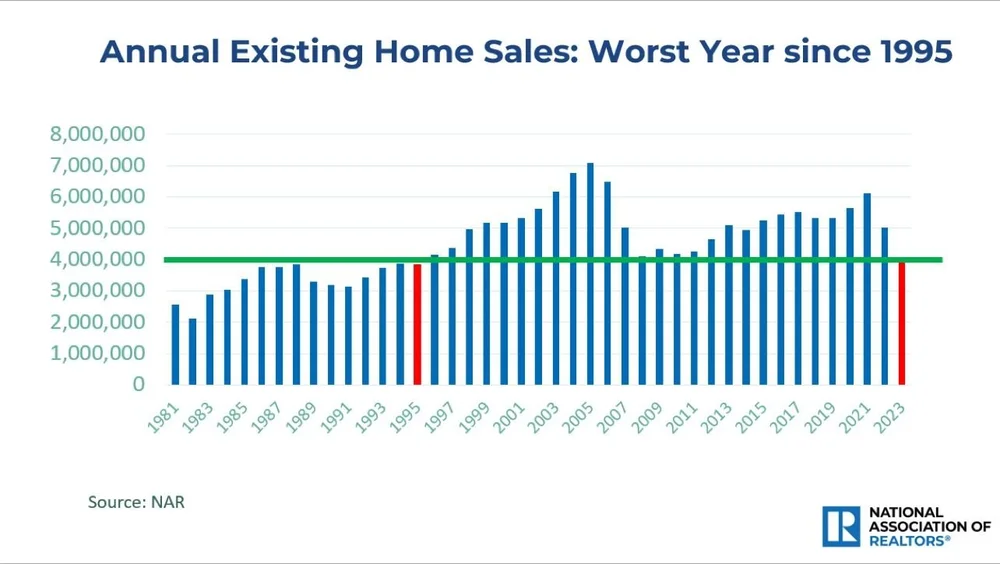 Annual Existing Home Sales: Worst Year since 1995

8,000,000
7,000,000
6,000,000
5,000,000
4,000,000
3,000,000
2,000,000
1,000,000
0

1981 1983 1985 1987 1989 1991 1993 1995 1997 1999 2001 2003 2005 2007 2009 2011 2013 2015 2017 2019 2021 2023

Source: NAR

R NATIONAL ASSOCIATION OF REALTORS®